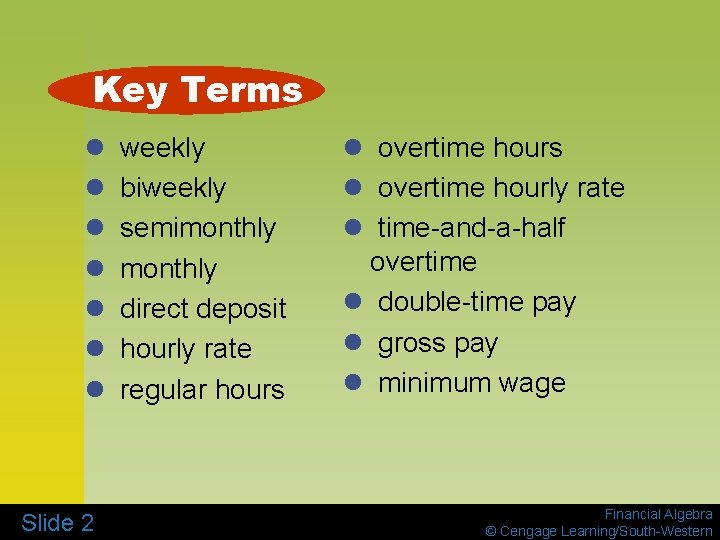 Key Terms

- weekly
- biweekly
- semimonthly
- monthly
- direct deposit
- hourly rate
- regular hours

- overtime hours
- overtime hourly rate
- time-and-a-half overtime
- double-time pay
- gross pay
- minimum wage

Slide 2

Financial Algebra
© Cengage Learning/South-Western